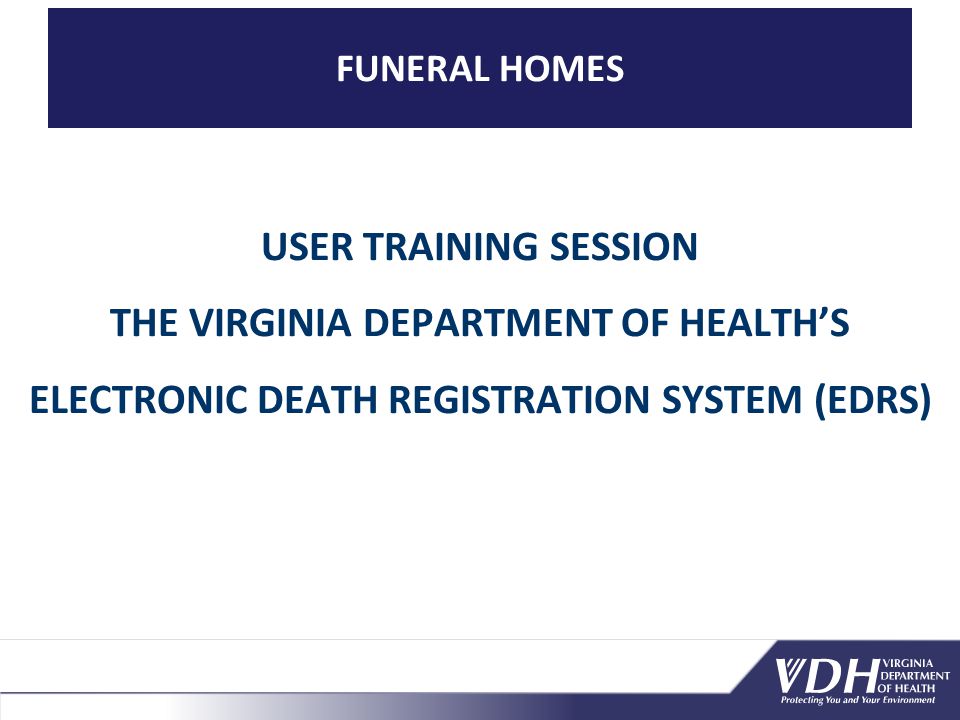 FUNERAL HOMES

USER TRAINING SESSION

THE VIRGINIA DEPARTMENT OF HEALTH'S

ELECTRONIC DEATH REGISTRATION SYSTEM (EDRS)

VDH VIRGINIA DEPARTMENT OF HEALTH
Protecting You and Your Environment